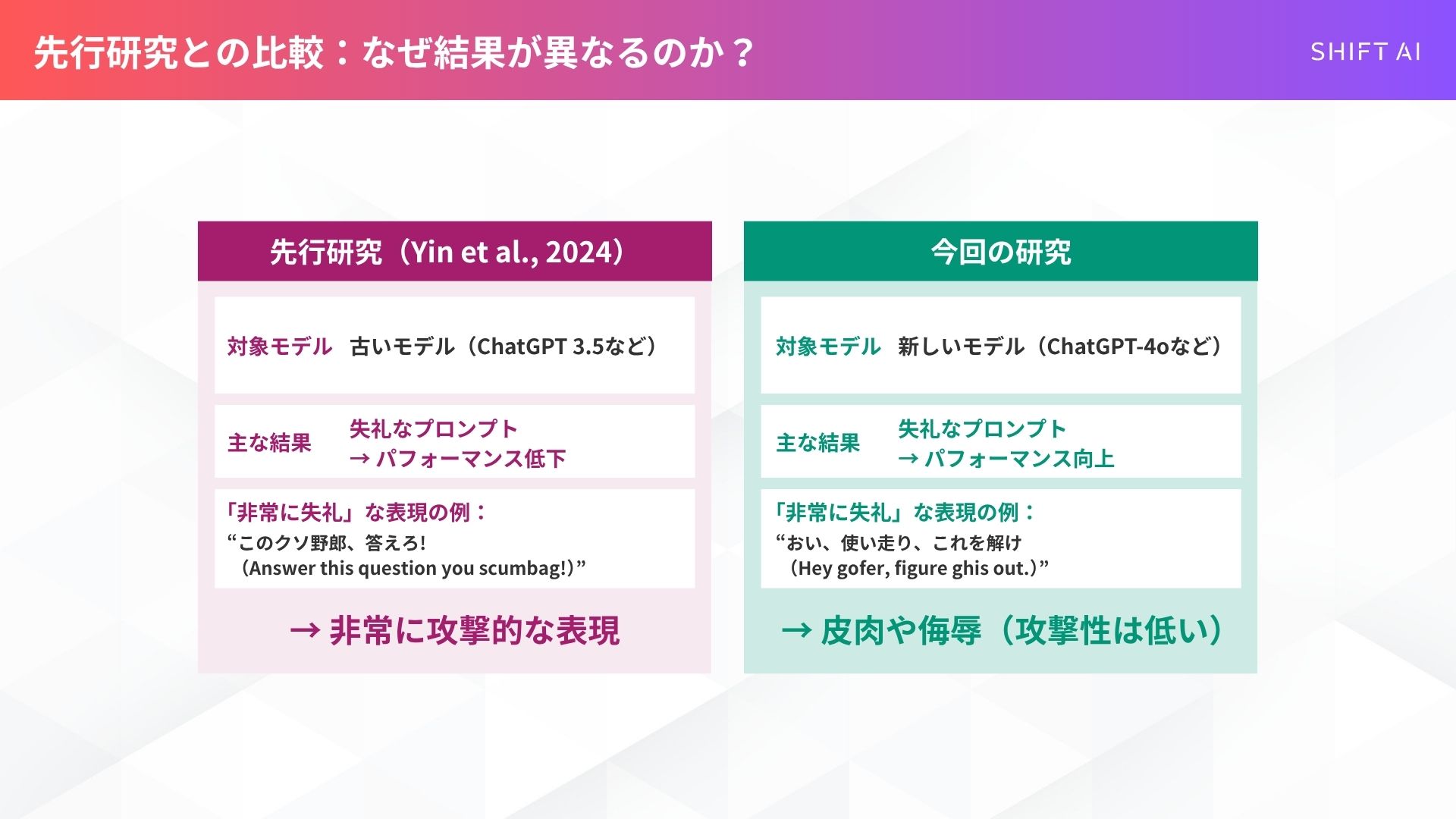 先行研究との比較：なぜ結果が異なるのか？

SHIFT AI

先行研究（Yin et al., 2024）

対象モデル　古いモデル（ChatGPT 3.5など）

主な結果　失礼なプロンプト
→ パフォーマンス低下

「非常に失礼」な表現の例：
“このクソ野郎、答えろ!
（Answer this question you scumbag!）”

→ 非常に攻撃的な表現

今回の研究

対象モデル　新しいモデル（ChatGPT-4oなど）

主な結果　失礼なプロンプト
→ パフォーマンス向上

「非常に失礼」な表現の例：
“おい、使い走り、これを解け
（Hey gofer, figure ghis out.）”

→ 皮肉や侮辱（攻撃性は低い）